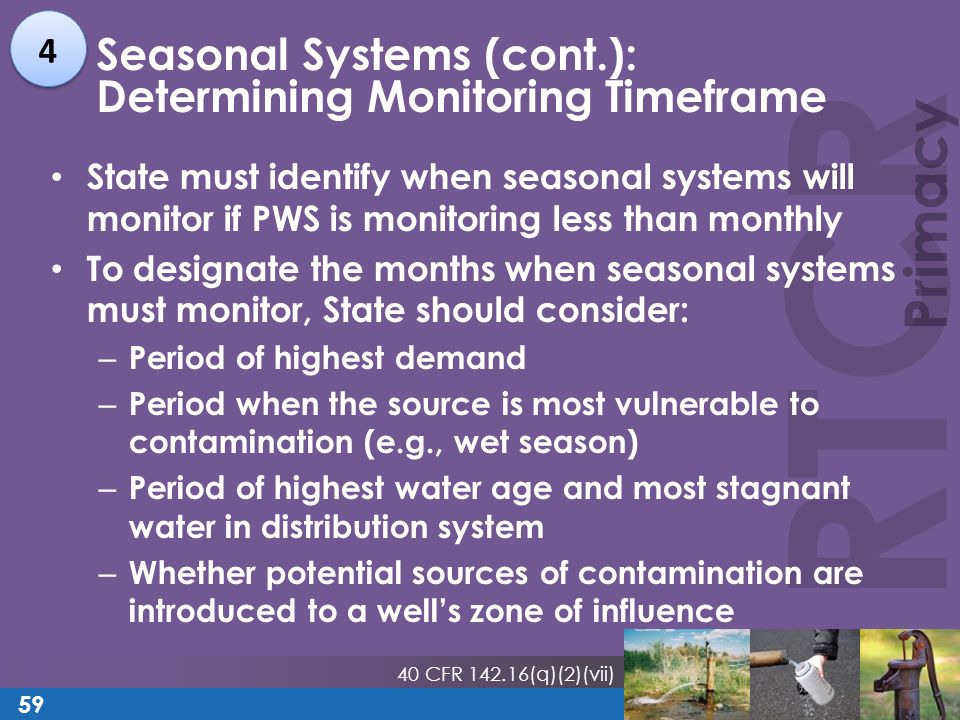 4

Seasonal Systems (cont.): Determining Monitoring Timeframe

RTCR Primacy

• State must identify when seasonal systems will monitor if PWS is monitoring less than monthly
• To designate the months when seasonal systems must monitor, State should consider:
– Period of highest demand
– Period when the source is most vulnerable to contamination (e.g., wet season)
– Period of highest water age and most stagnant water in distribution system
– Whether potential sources of contamination are introduced to a well's zone of influence

40 CFR 142.16(q)(2)(vii)

59